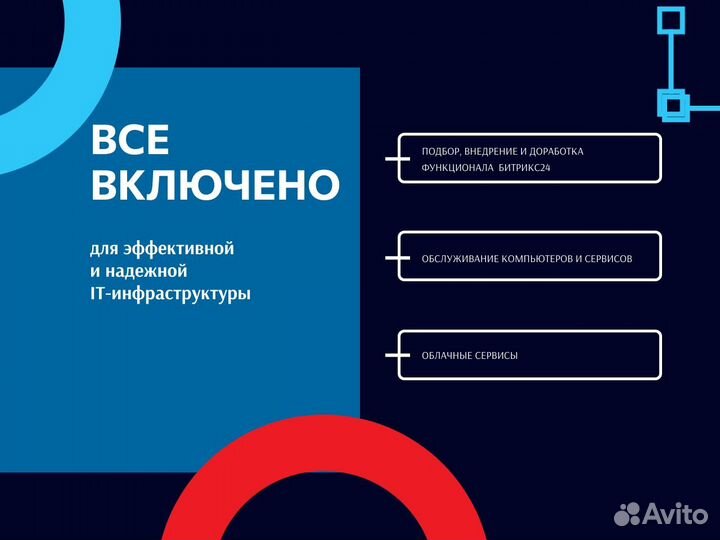 ВСЕ ВКЛЮЧЕНО

для эффективной и надежной IT-инфраструктуры

ПОДБОР, ВНЕДРЕНИЕ И ДОРАБОТКА ФУНКЦИОНАЛА БИТРИКС24

ОБСЛУЖИВАНИЕ КОМПЬЮТЕРОВ И СЕРВИСОВ

ОБЛАЧНЫЕ СЕРВИСЫ

Avito